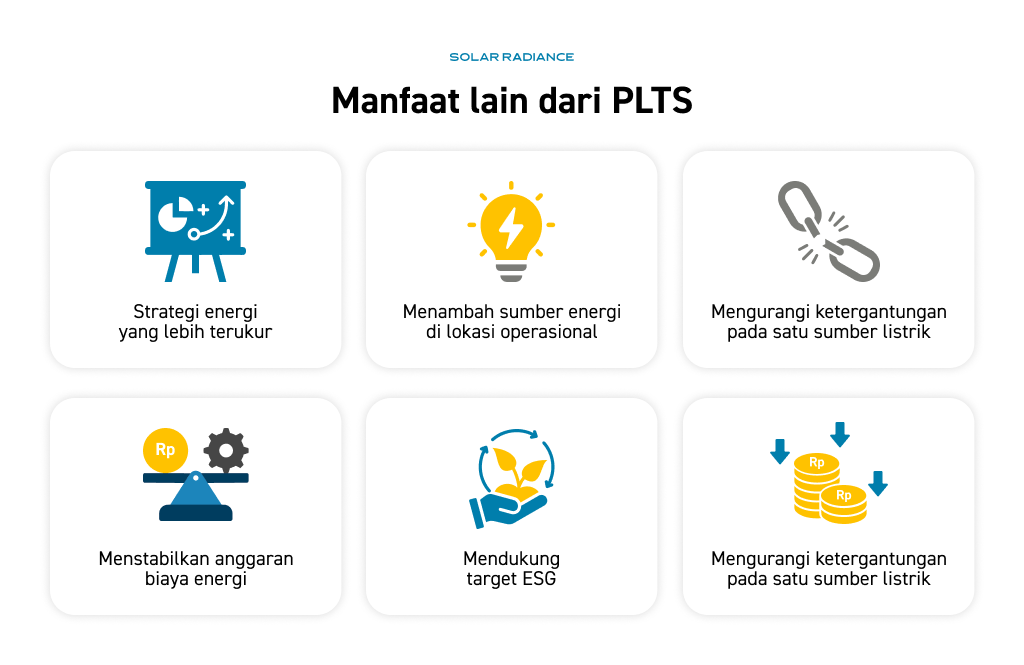 SOLAR RADIANCE

Manfaat lain dari PLTS

Strategi energi yang lebih terukur

Menambah sumber energi di lokasi operasional

Mengurangi ketergantungan pada satu sumber listrik

Rp

Menstabilkan anggaran biaya energi

Mendukung target ESG

Rp

Rp

Mengurangi ketergantungan pada satu sumber listrik